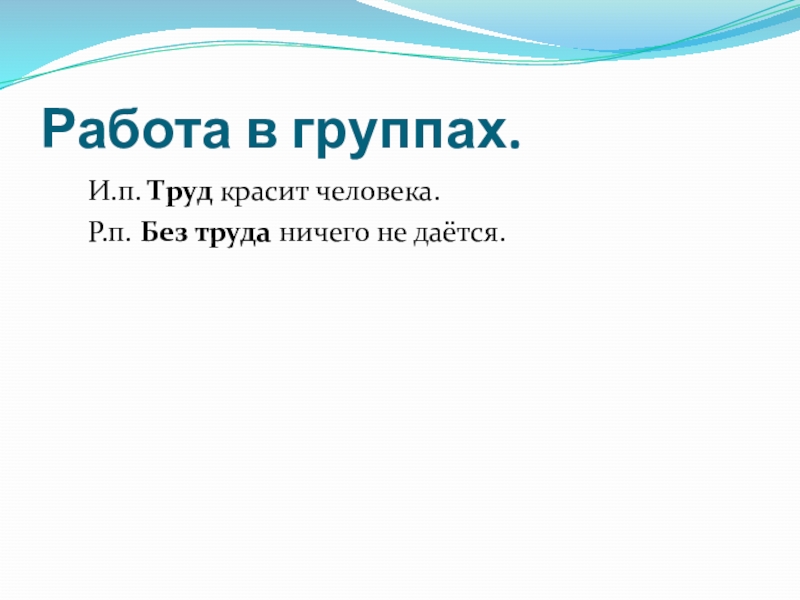 Работа в группах.

И.п. Труд красит человека.

Р.п. Без труда ничего не даётся.